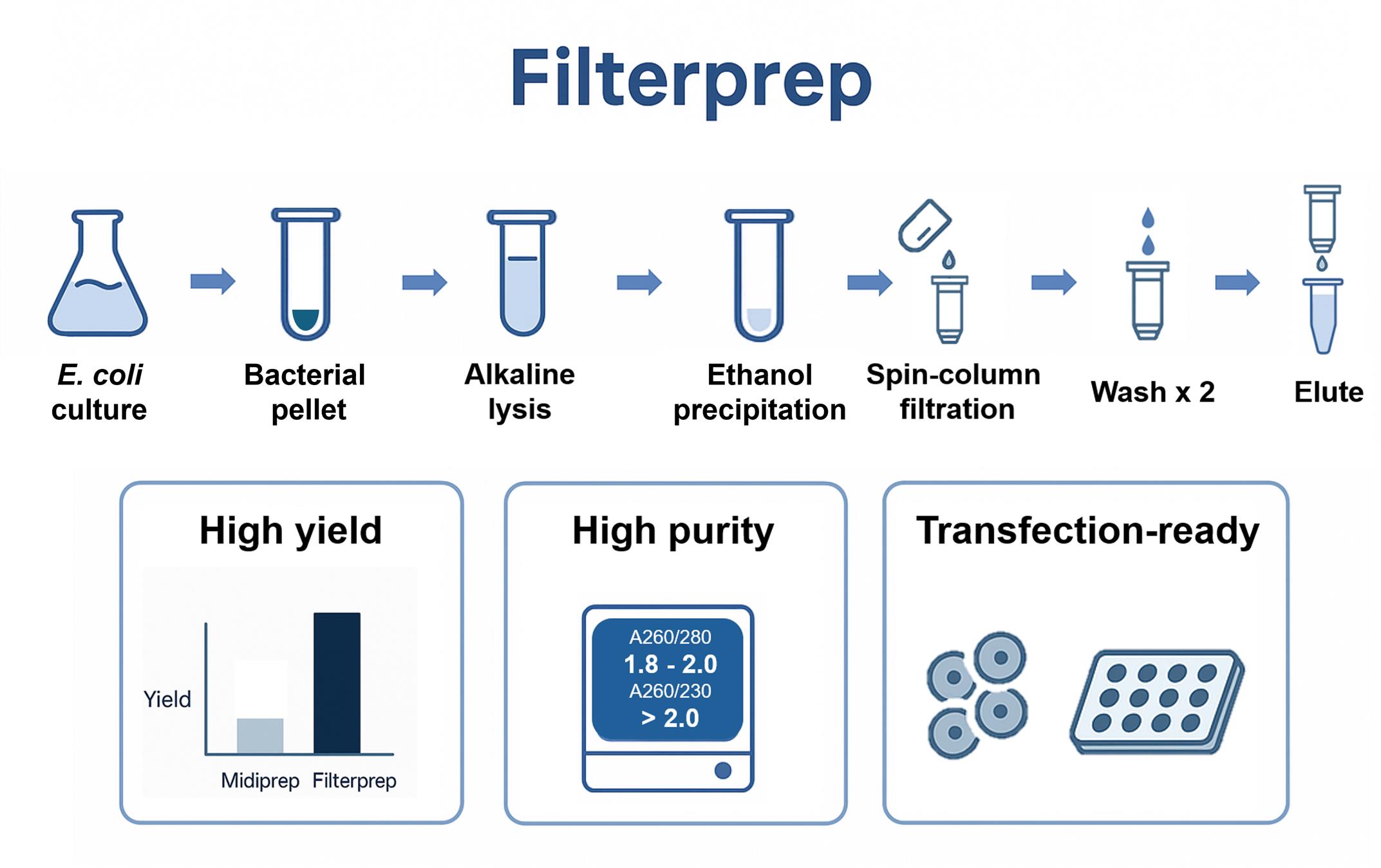 Filterprep

E. coli culture

Bacterial pellet

Alkaline lysis

Ethanol precipitation

Spin-column filtration

Wash x 2

Elute

High yield

Yield

Midiprep Filterprep

High purity

A260/280
1.8 - 2.0
A260/230
> 2.0

Transfection-ready